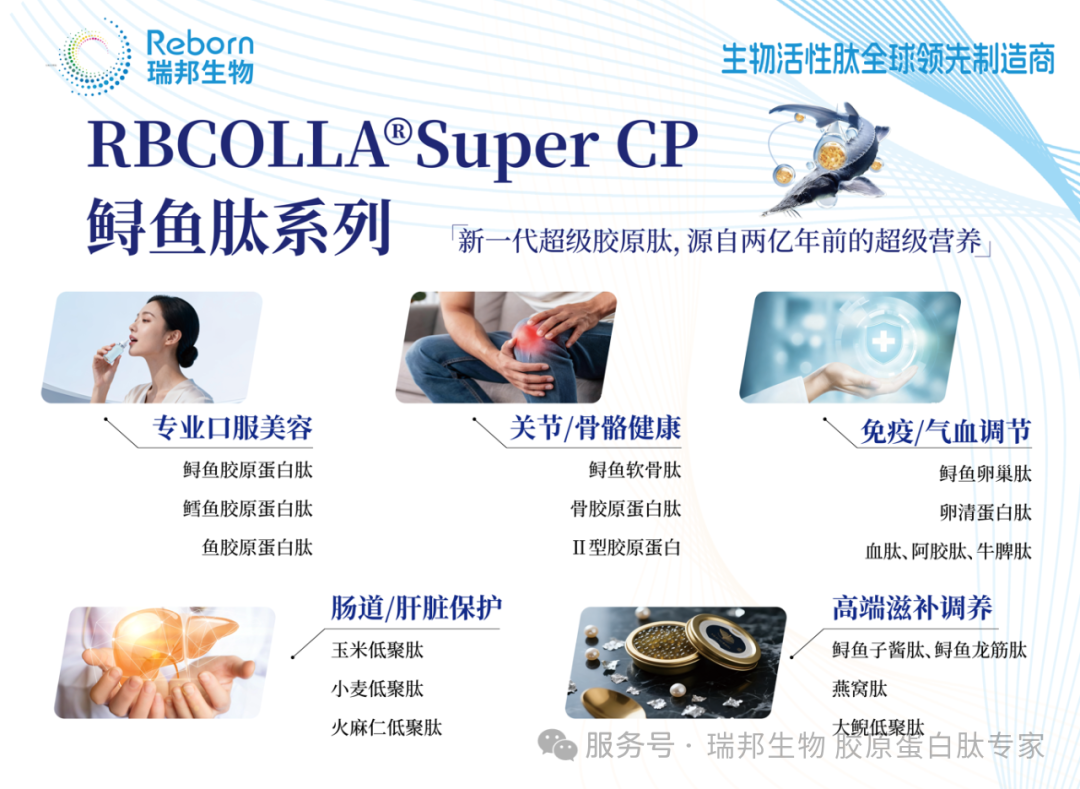 Reborn
瑞邦生物

生物活性肽全球领先制造商

RBCOLLA®Super CP
鲟鱼肽系列

「新一代超级胶原肽, 源自两亿年前的超级营养」

专业口服美容
鲟鱼胶原蛋白肽
鳕鱼胶原蛋白肽
鱼胶原蛋白肽

关节/骨骼健康
鲟鱼软骨肽
骨胶原蛋白肽
II 型胶原蛋白

免疫/气血调节
鲟鱼卵巢肽
卵清蛋白肽
血肽、阿胶肽、牛脾肽

肠道/肝脏保护
玉米低聚肽
小麦低聚肽
火麻仁低聚肽

高端滋补调养
鲟鱼子酱肽、鲟鱼龙筋肽
燕窝肽
大鲵低聚肽

服务号 · 瑞邦生物 胶原蛋白肽专家